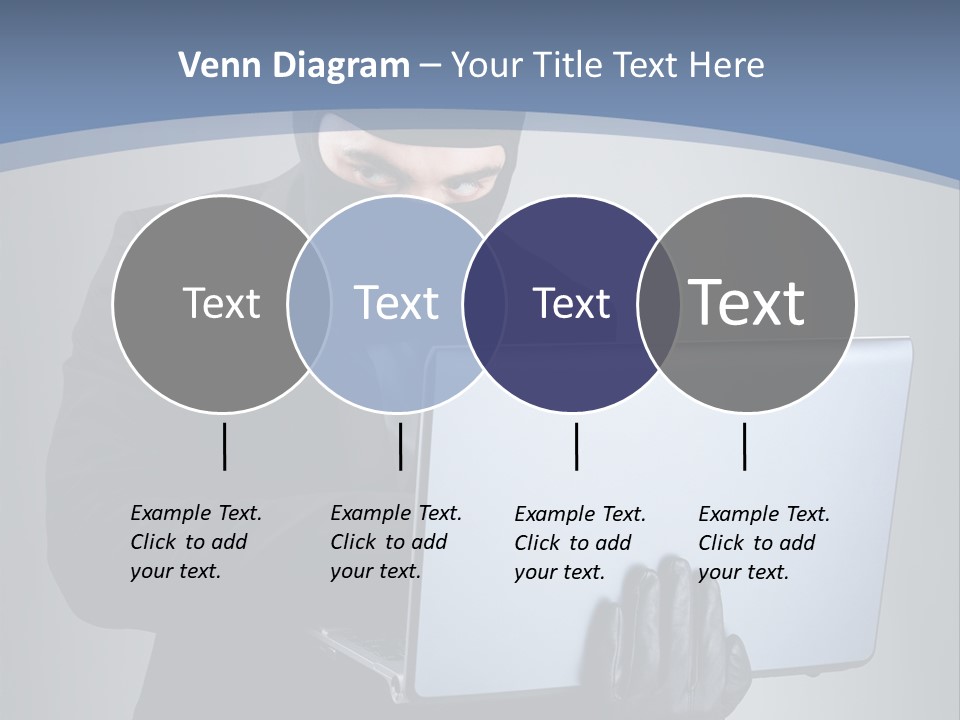 Venn Diagram – Your Title Text Here

Text

Text

Text

Text

Example Text. Click to add your text.

Example Text. Click to add your text.

Example Text. Click to add your text.

Example Text. Click to add your text.